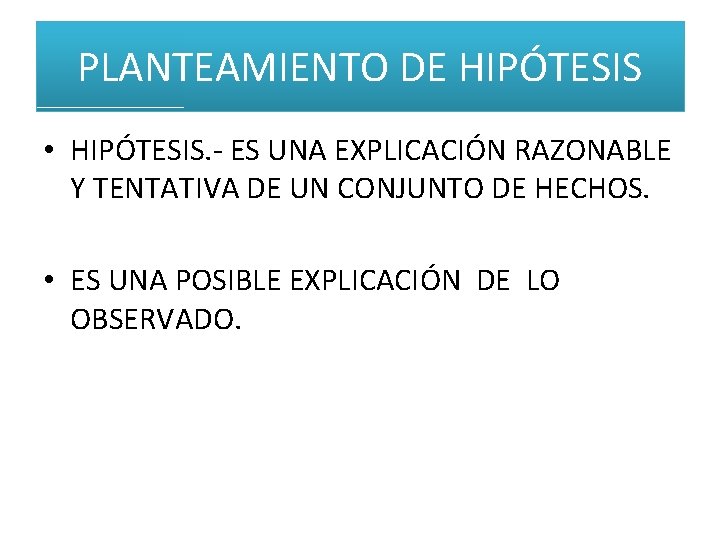 PLANTEAMIENTO DE HIPÓTESIS

• HIPÓTESIS.- ES UNA EXPLICACIÓN RAZONABLE Y TENTATIVA DE UN CONJUNTO DE HECHOS.

• ES UNA POSIBLE EXPLICACIÓN DE LO OBSERVADO.